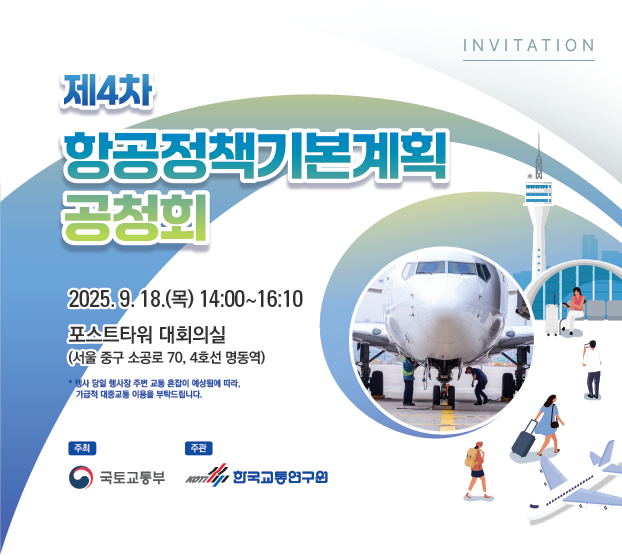 INVITATION

제4차
항공정책기본계획
공청회

2025. 9. 18.(목) 14:00~16:10

포스트타워 대회의실
(서울 중구 소공로 70, 4호선 명동역)

* 행사 당일 행사장 주변 교통 혼잡이 예상됨에 따라, 가급적 대중교통 이용을 부탁드립니다.

주최
국토교통부

주관
KOTI 한국교통연구원